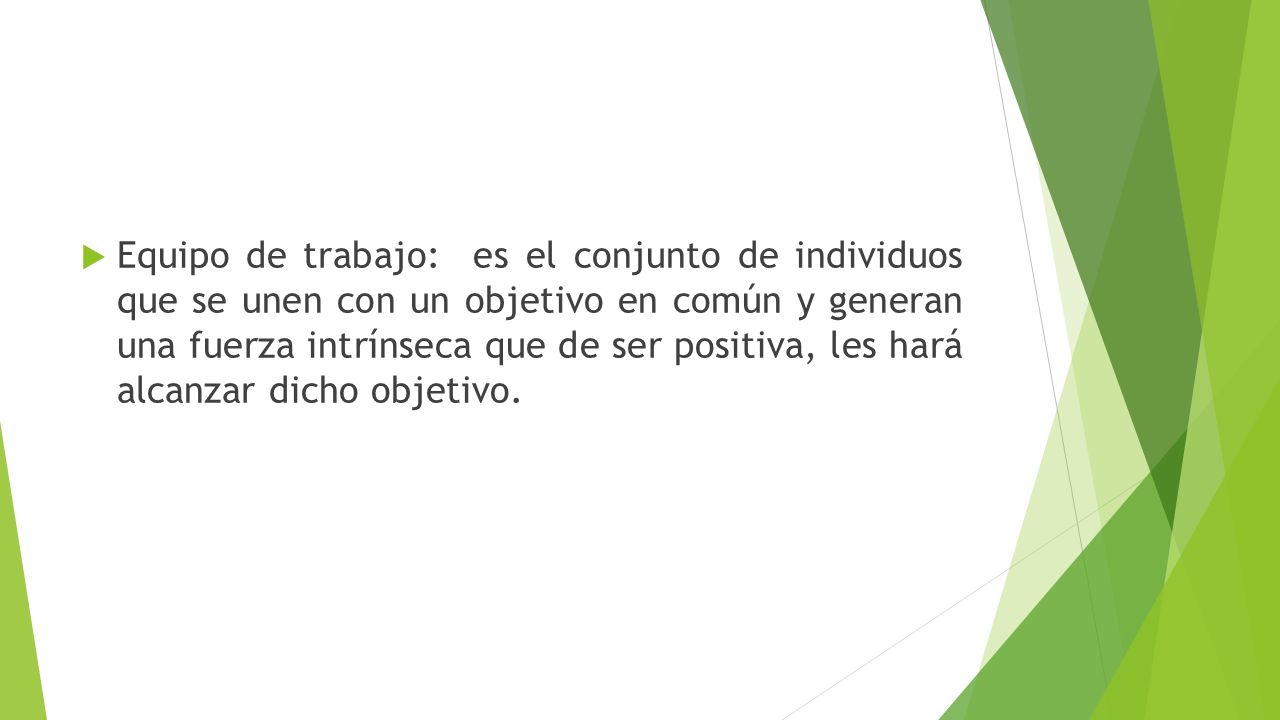 Equipo de trabajo:  es el conjunto de individuos que se unen con un objetivo en común y generan una fuerza intrínseca que de ser positiva, les hará alcanzar dicho objetivo.